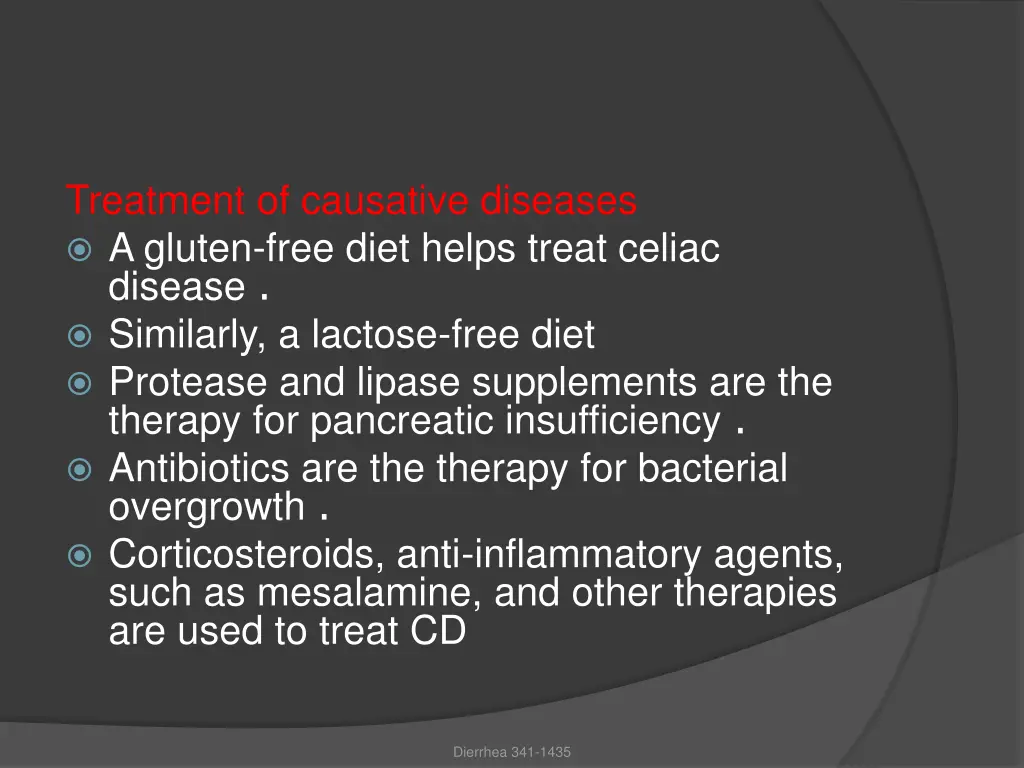 Treatment of causative diseases

A gluten-free diet helps treat celiac disease .

Similarly, a lactose-free diet

Protease and lipase supplements are the therapy for pancreatic insufficiency .

Antibiotics are the therapy for bacterial overgrowth .

Corticosteroids, anti-inflammatory agents, such as mesalamine, and other therapies are used to treat CD

Dierrhea 341-1435